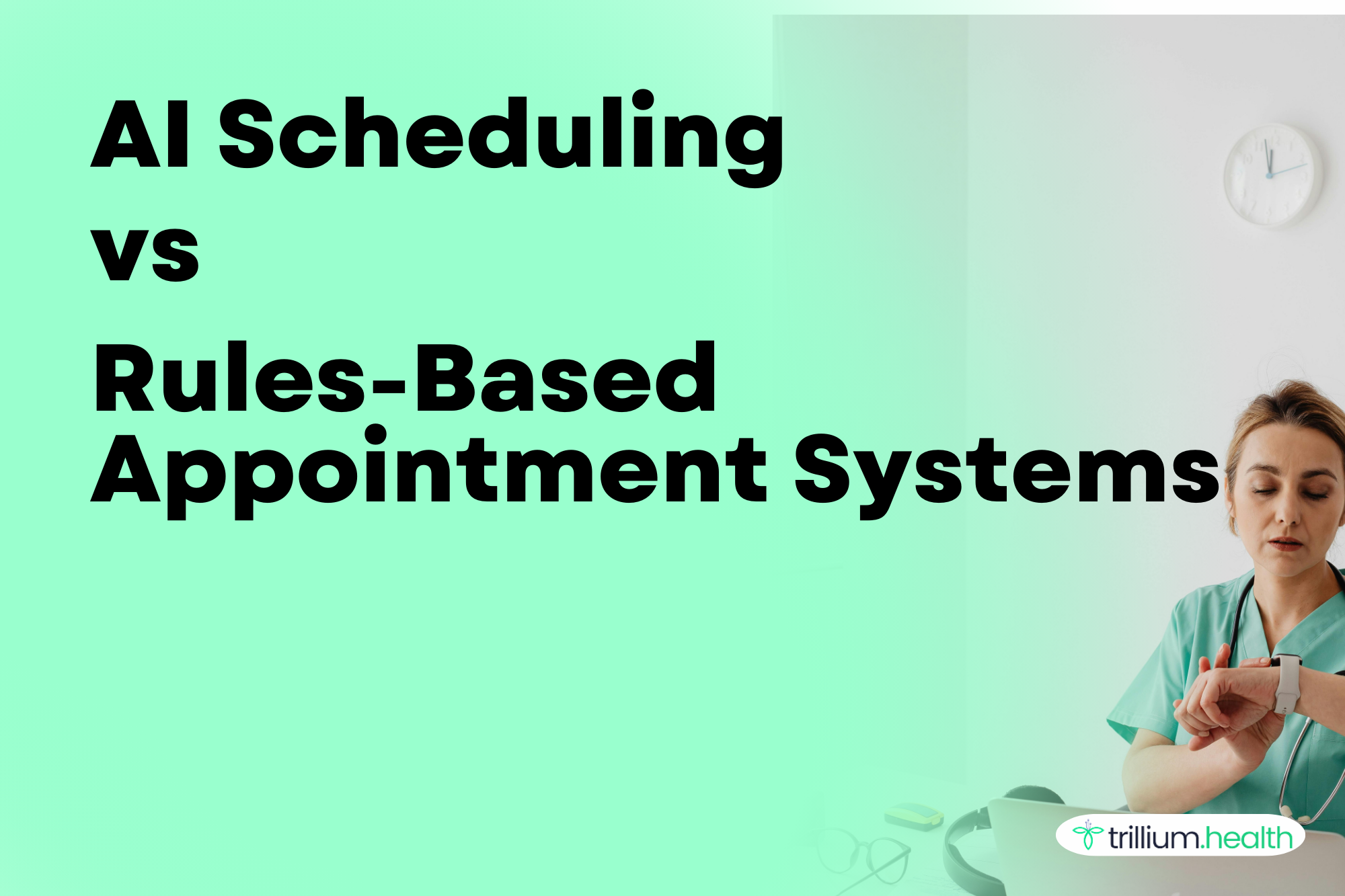 AI Scheduling
vs
Rules-Based Appointment Systems

trillium.health